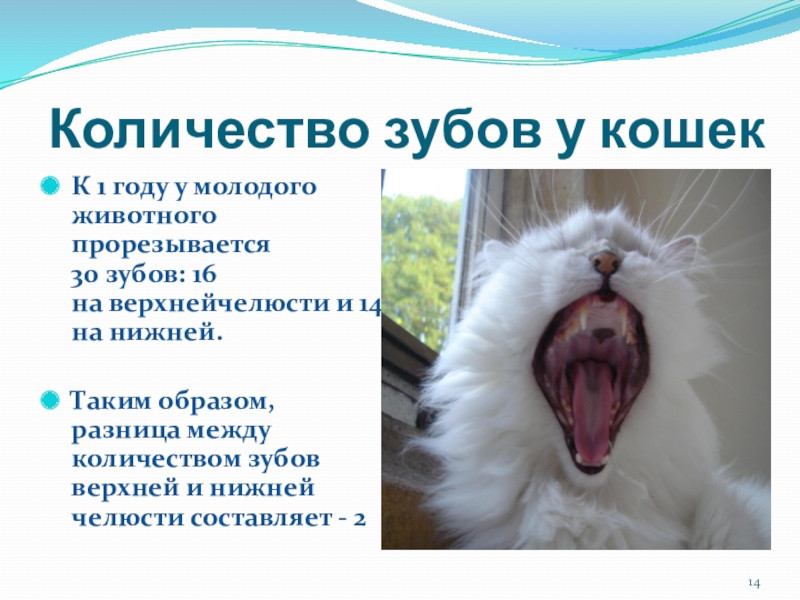 Количество зубов у кошек

К 1 году у молодого животного прорезывается 30 зубов: 16 на верхнейчелюсти и 14 на нижней.

Таким образом, разница между количеством зубов верхней и нижней челюсти составляет - 2

14